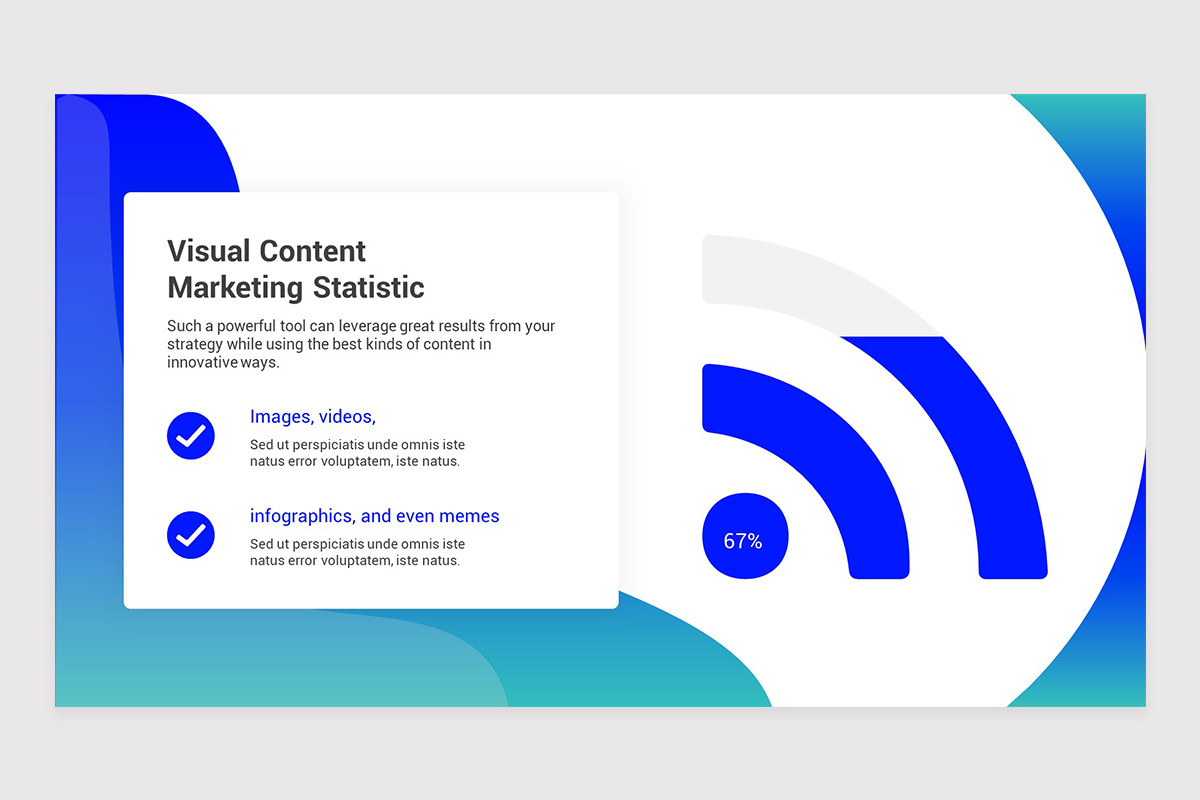 Visual Content Marketing Statistic

Such a powerful tool can leverage great results from your strategy while using the best kinds of content in innovative ways.

Images, videos,

Sed ut perspiciatis unde omnis iste natus error voluptatem, iste natus.

infographics, and even memes

Sed ut perspiciatis unde omnis iste natus error voluptatem, iste natus.

67%